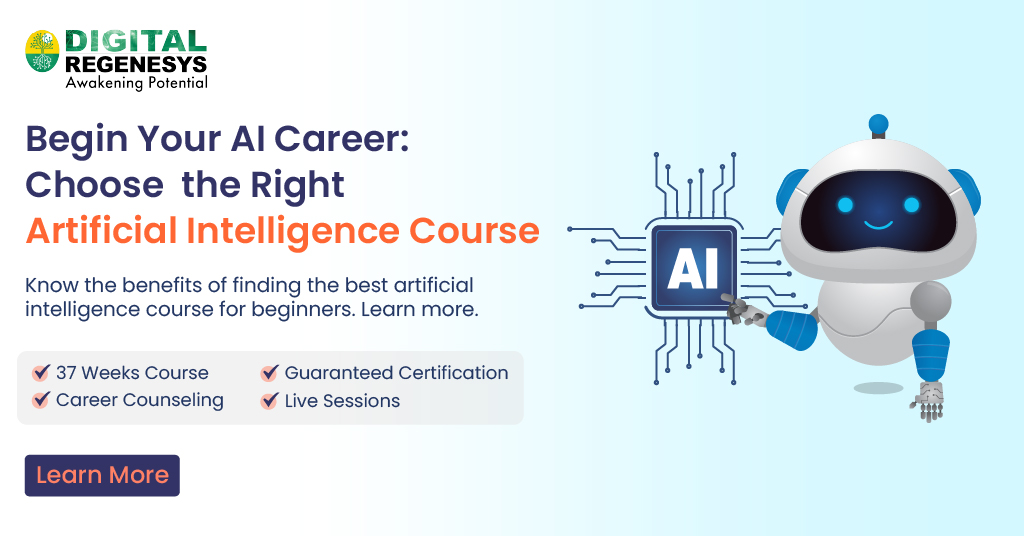 DIGITAL
REGENESYS
Awakening Potential

Begin Your AI Career: Choose the Right Artificial Intelligence Course

Know the benefits of finding the best artificial intelligence course for beginners. Learn more.

37 Weeks Course
Career Counseling
Guaranteed Certification
Live Sessions

Learn More

AI